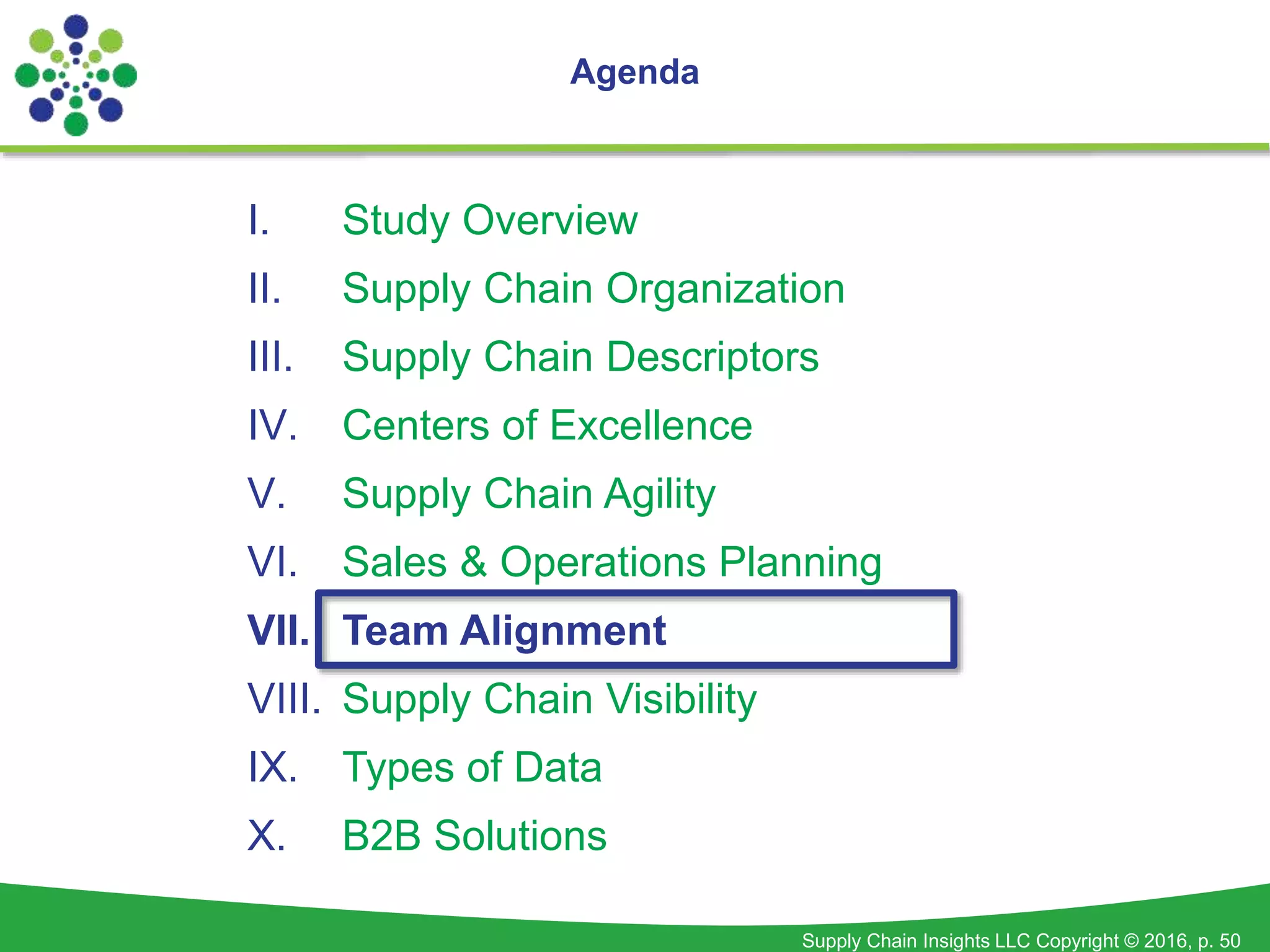 Agenda

I. Study Overview
II. Supply Chain Organization
III. Supply Chain Descriptors
IV. Centers of Excellence
V. Supply Chain Agility
VI. Sales & Operations Planning
VII. Team Alignment
VIII. Supply Chain Visibility
IX. Types of Data
X. B2B Solutions

Supply Chain Insights LLC Copyright © 2016, p. 50